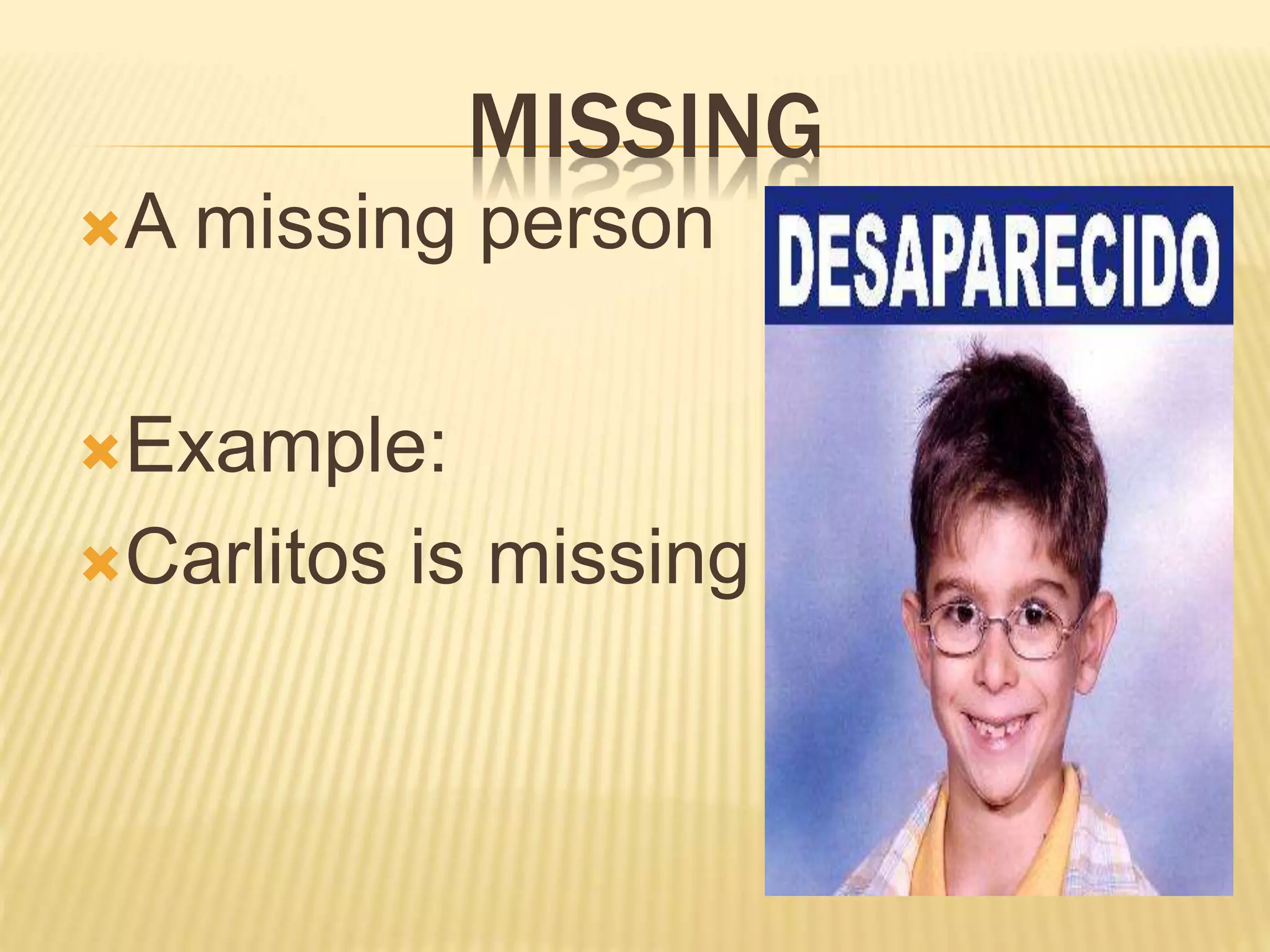 MISSING

A missing person

Example:

Carlitos is missing

DESAPARECIDO